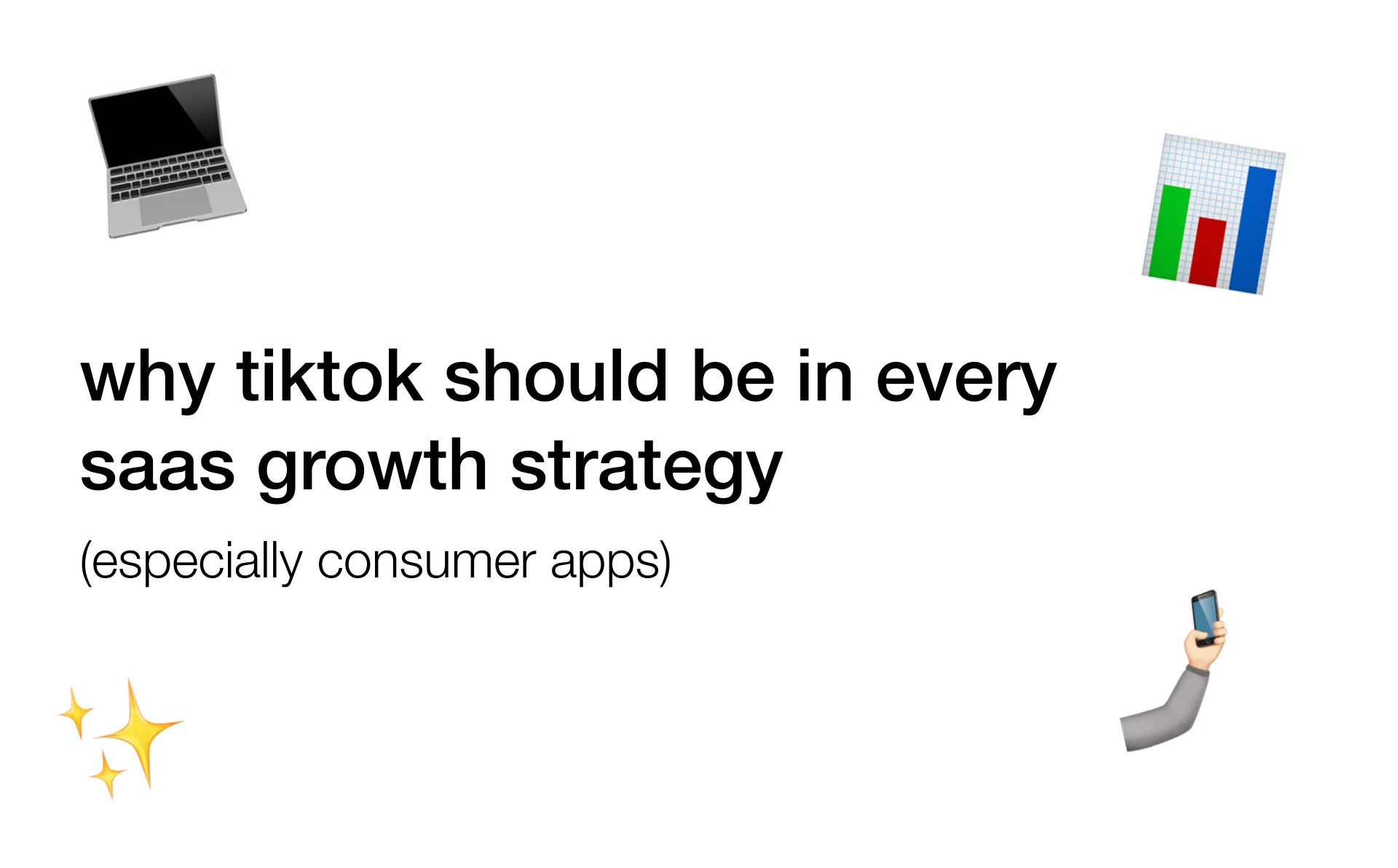 why tiktok should be in every saas growth strategy

(especially consumer apps)